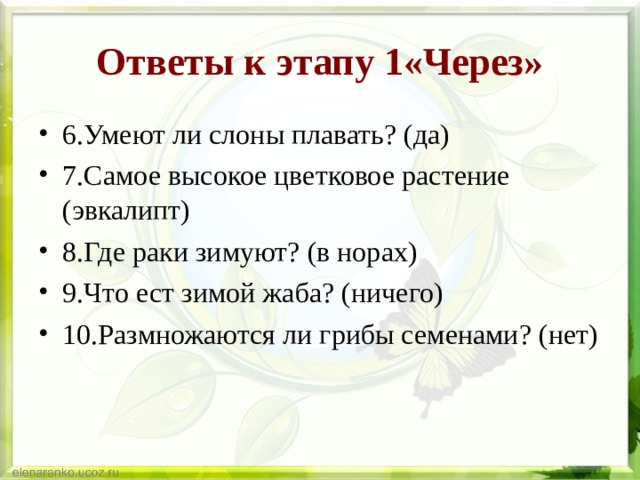 Ответы к этапу 1«Через»

• 6.Умеют ли слоны плавать? (да)
• 7.Самое высокое цветковое растение (эвкалипт)
• 8.Где раки зимуют? (в норах)
• 9.Что ест зимой жаба? (ничего)
• 10.Размножаются ли грибы семенами? (нет)

elenaranko.ucoz.ru